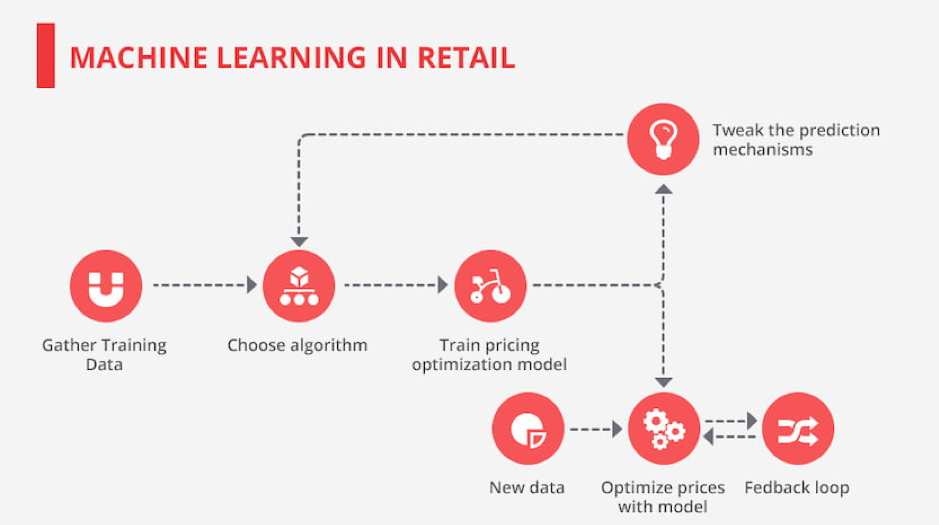 MACHINE LEARNING IN RETAIL

Tweak the prediction mechanisms

Gather Training Data

Choose algorithm

Train pricing optimization model

New data

Optimize prices with model

Fedback loop